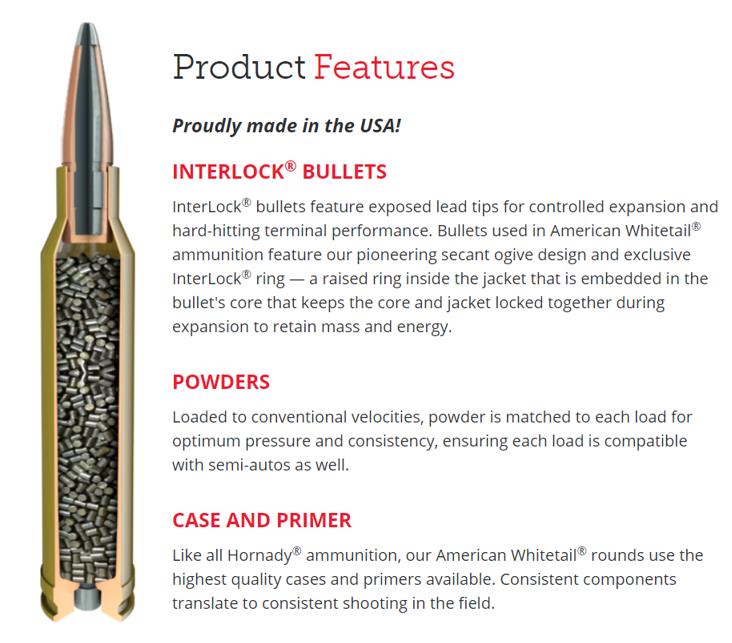 Product Features

Proudly made in the USA!

INTERLOCK® BULLETS

InterLock® bullets feature exposed lead tips for controlled expansion and hard-hitting terminal performance. Bullets used in American Whitetail® ammunition feature our pioneering secant ogive design and exclusive InterLock® ring — a raised ring inside the jacket that is embedded in the bullet's core that keeps the core and jacket locked together during expansion to retain mass and energy.

POWDERS

Loaded to conventional velocities, powder is matched to each load for optimum pressure and consistency, ensuring each load is compatible with semi-autos as well.

CASE AND PRIMER

Like all Hornady® ammunition, our American Whitetail® rounds use the highest quality cases and primers available. Consistent components translate to consistent shooting in the field.